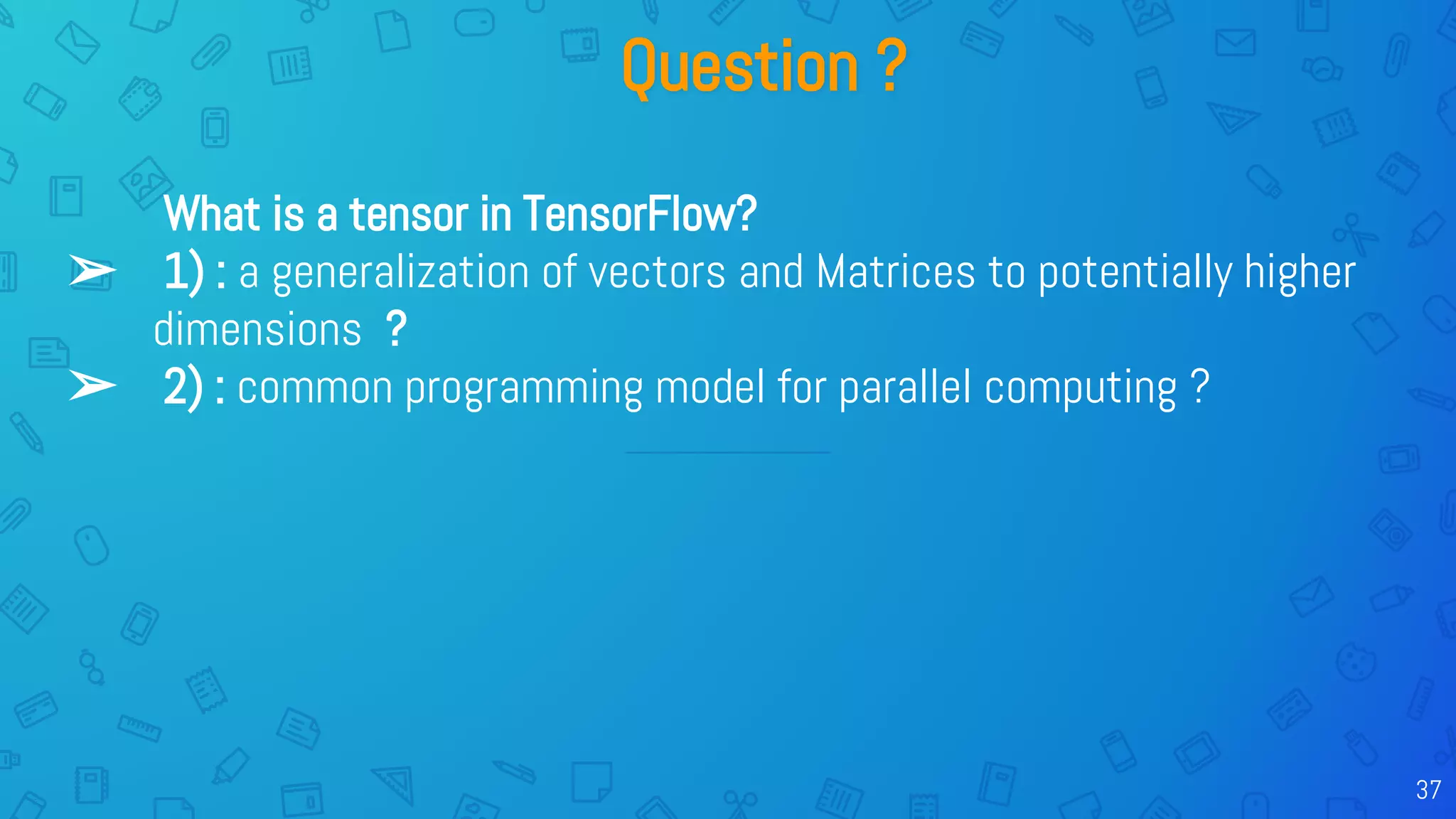 Question ?

What is a tensor in TensorFlow?

➢ 1) : a generalization of vectors and Matrices to potentially higher dimensions ?

➢ 2) : common programming model for parallel computing ?

37